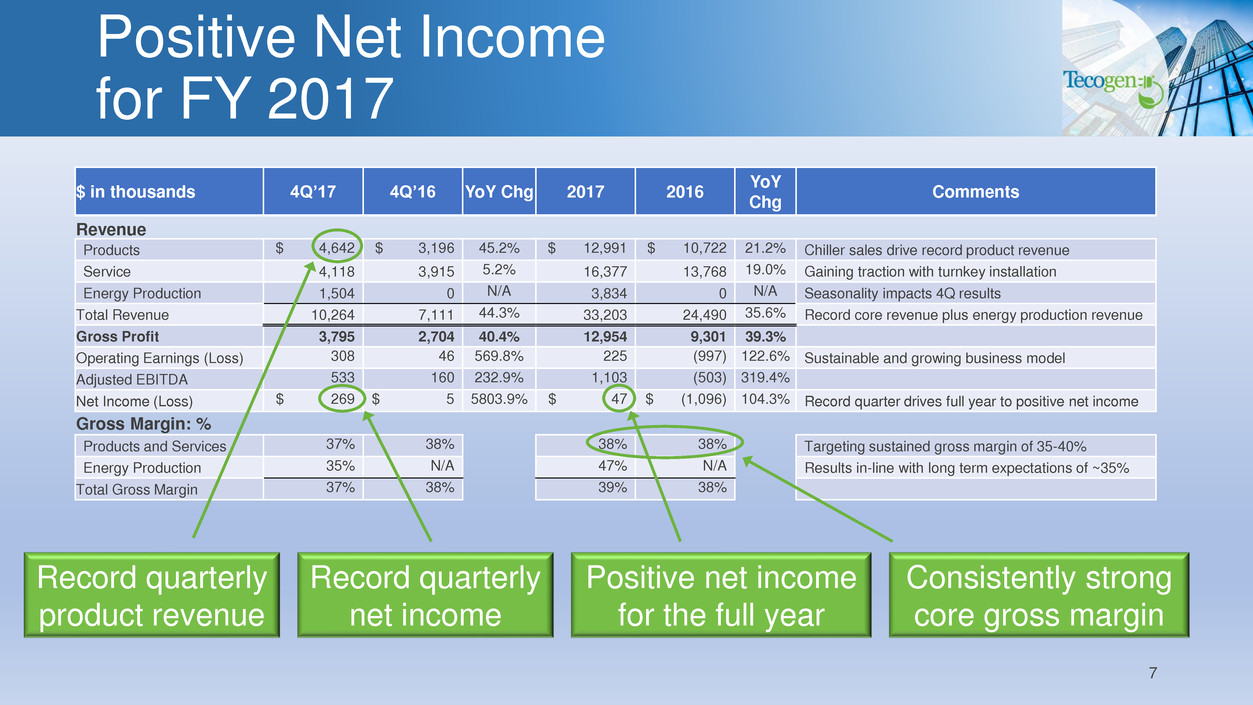 Positive Net Income for FY 2017

Tecogen

| $ in thousands | 4Q'17 | 4Q'16 | YoY Chg | 2017 | 2016 | YoY Chg | Comments |
|---|---|---|---|---|---|---|---|
| Revenue | | | | | | | |
| Products | $ 4,642 | $ 3,196 | 45.2% | $ 12,991 | $ 10,722 | 21.2% | Chiller sales drive record product revenue |
| Service | 4,118 | 3,915 | 5.2% | 16,377 | 13,768 | 19.0% | Gaining traction with turnkey installation |
| Energy Production | 1,504 | 0 | N/A | 3,834 | 0 | N/A | Seasonality impacts 4Q results |
| Total Revenue | 10,264 | 7,111 | 44.3% | 33,203 | 24,490 | 35.6% | Record core revenue plus energy production revenue |
| Gross Profit | 3,795 | 2,704 | 40.4% | 12,954 | 9,301 | 39.3% | |
| Operating Earnings (Loss) | 308 | 46 | 569.8% | 225 | (997) | 122.6% | Sustainable and growing business model |
| Adjusted EBITDA | 533 | 160 | 232.9% | 1,103 | (503) | 319.4% | |
| Net Income (Loss) | $ 269 | $ 5 | 5803.9% | $ 47 | $ (1,096) | 104.3% | Record quarter drives full year to positive net income |
| Gross Margin: % | | | | | | | |
| Products and Services | 37% | 38% | | 38% | 38% | | Targeting sustained gross margin of 35-40% |
| Energy Production | 35% | N/A | | 47% | N/A | | Results in-line with long term expectations of ~35% |
| Total Gross Margin | 37% | 38% | | 39% | 38% | | |

Record quarterly product revenue

Record quarterly net income

Positive net income for the full year

Consistently strong core gross margin

7